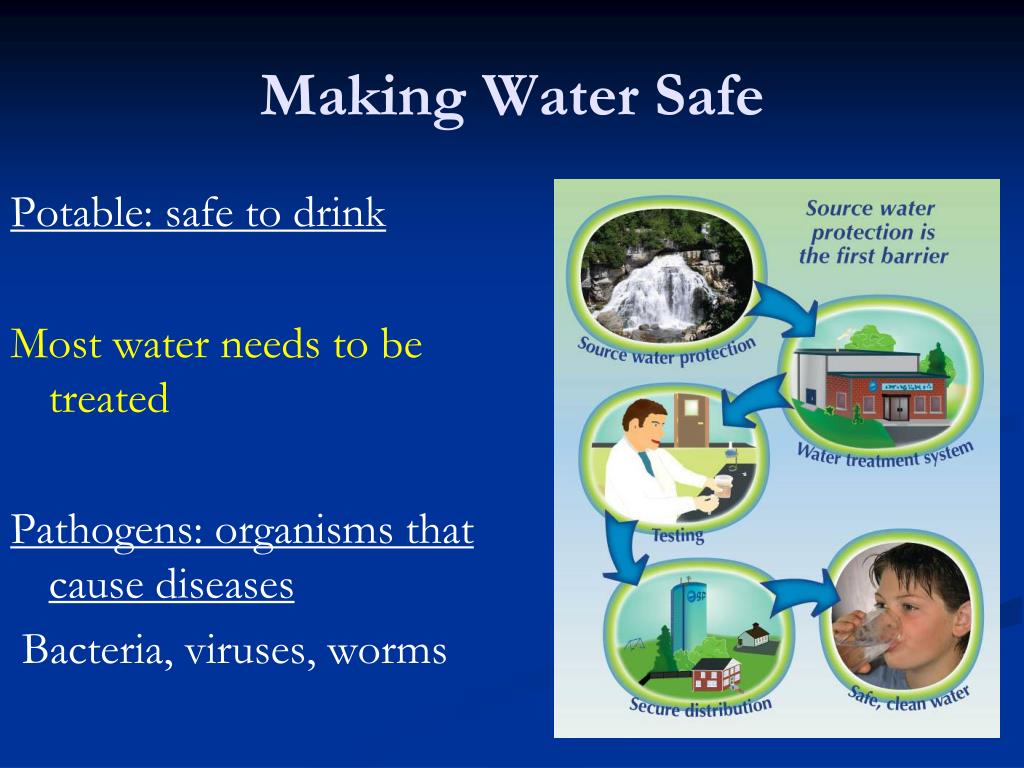 Making Water Safe

Potable: safe to drink

Most water needs to be treated

Pathogens: organisms that cause diseases

Bacteria, viruses, worms

Source water protection is the first barrier

Source water protection

Water treatment system

Testing

Secure distribution

Safe, clean water